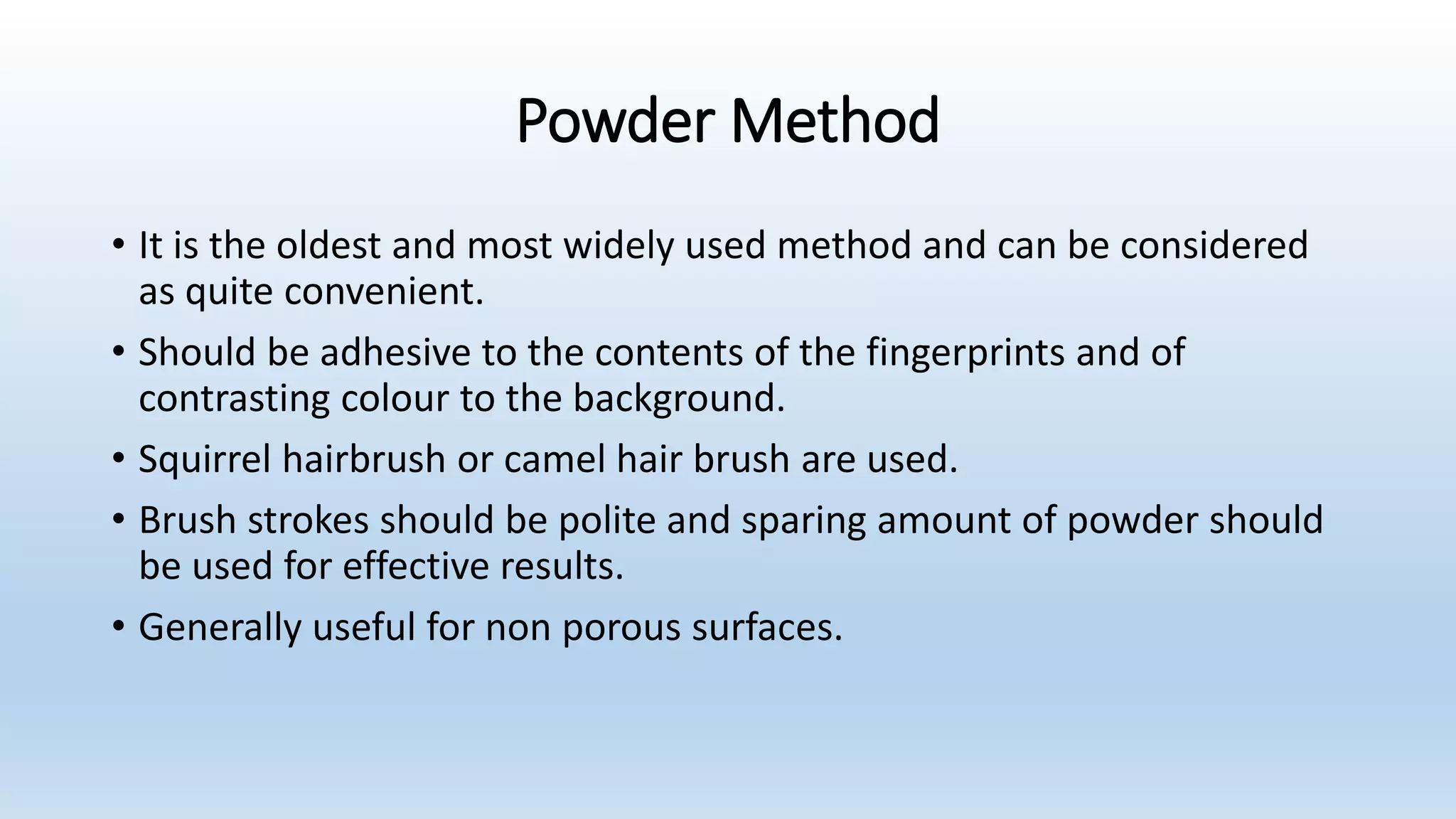 Powder Method

• It is the oldest and most widely used method and can be considered as quite convenient.

• Should be adhesive to the contents of the fingerprints and of contrasting colour to the background.

• Squirrel hairbrush or camel hair brush are used.

• Brush strokes should be polite and sparing amount of powder should be used for effective results.

• Generally useful for non porous surfaces.